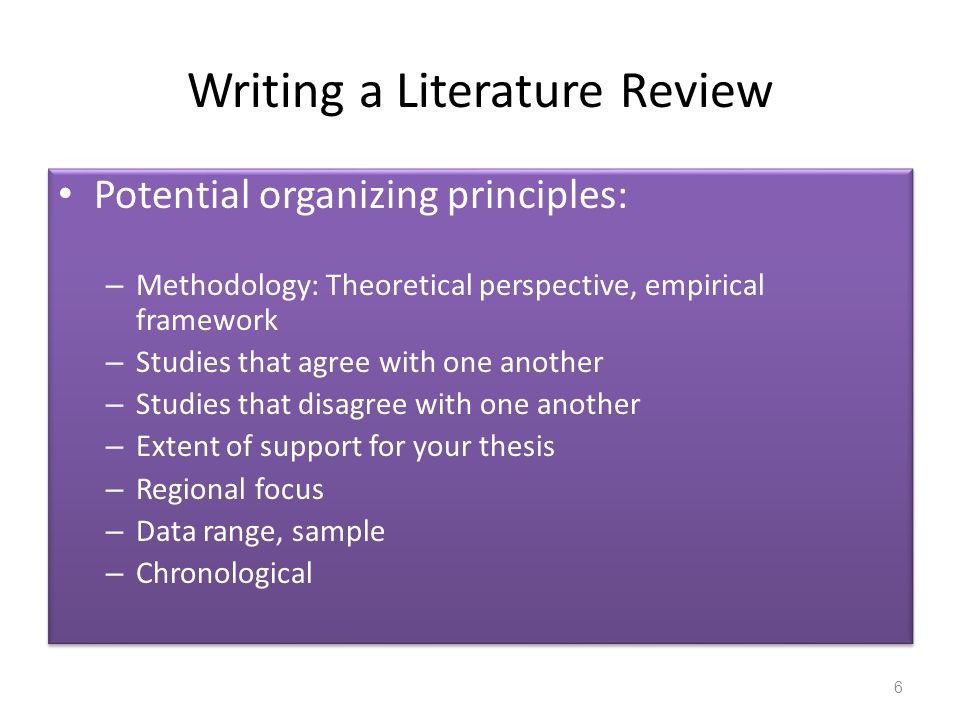 Writing a Literature Review

• Potential organizing principles:

– Methodology: Theoretical perspective, empirical framework
– Studies that agree with one another
– Studies that disagree with one another
– Extent of support for your thesis
– Regional focus
– Data range, sample
– Chronological

6